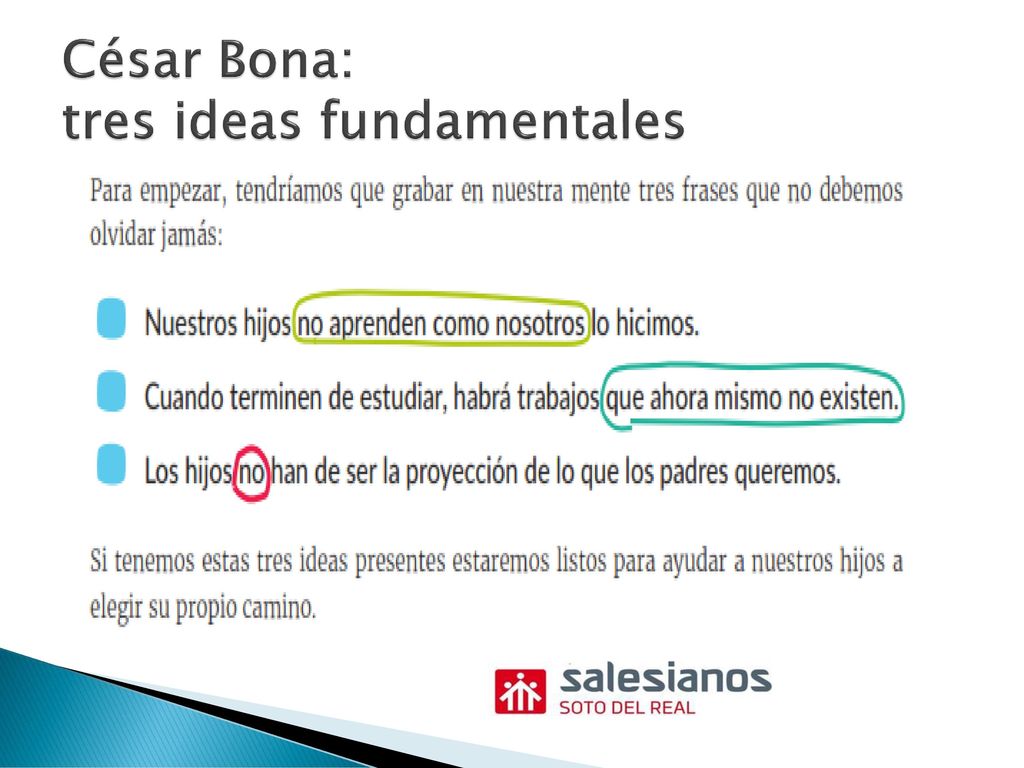 César Bona:
tres ideas fundamentales

Para empezar, tendríamos que grabar en nuestra mente tres frases que no debemos olvidar jamás:

Nuestros hijos no aprenden como nosotros lo hicimos.

Cuando terminen de estudiar, habrá trabajos que ahora mismo no existen.

Los hijos no han de ser la proyección de lo que los padres queremos.

Si tenemos estas tres ideas presentes estaremos listos para ayudar a nuestros hijos a elegir su propio camino.

salesianos
SOTO DEL REAL